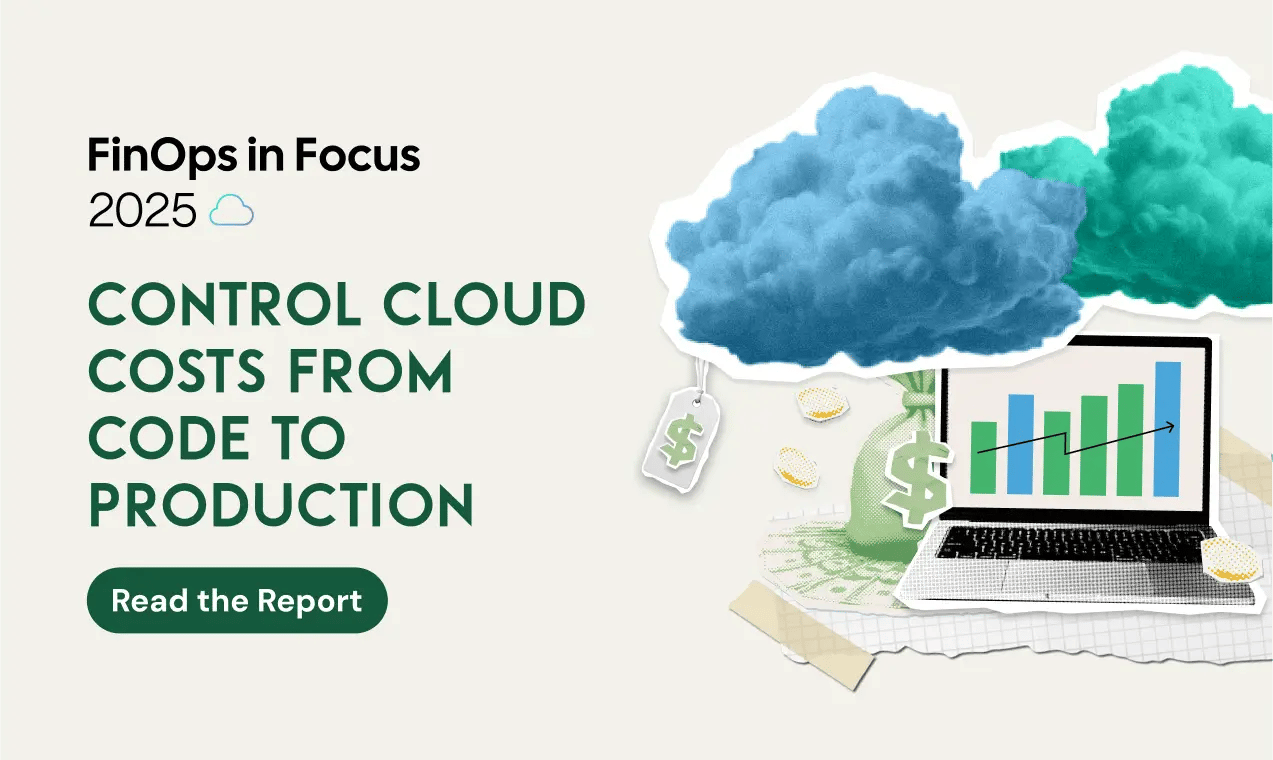 FinOps in Focus
2025

CONTROL CLOUD COSTS FROM CODE TO PRODUCTION

Read the Report

$

$